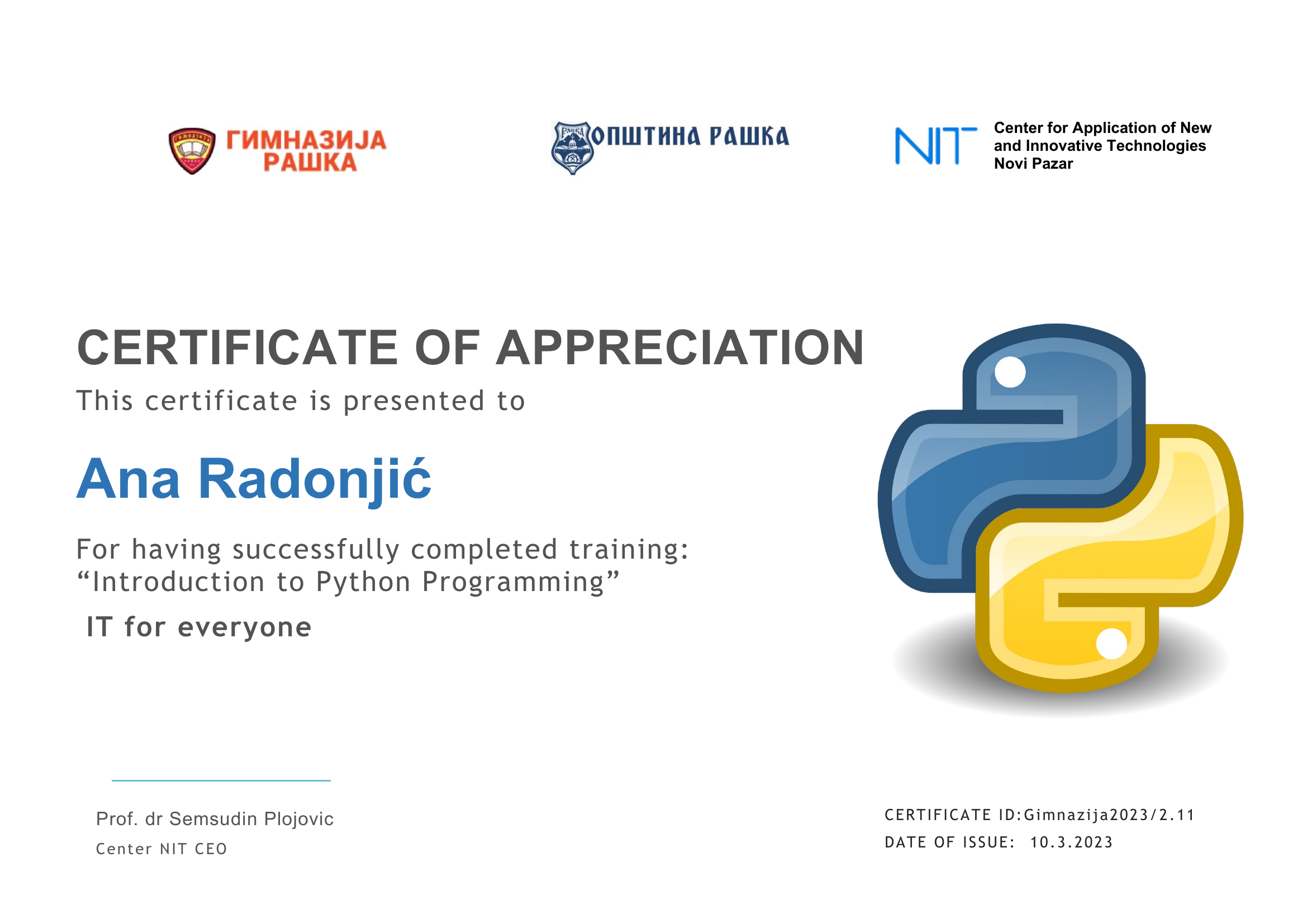 ГИМНАЗИЈА РАШКА

ОПШТИНА РАШКА

NIT Center for Application of New and Innovative Technologies Novi Pazar

CERTIFICATE OF APPRECIATION

This certificate is presented to

Ana Radonjić

For having successfully completed training: “Introduction to Python Programming”

IT for everyone

Prof. dr Semsudin Plojovic

Center NIT CEO

CERTIFICATE ID:Gimnazija2023/2.11

DATE OF ISSUE: 10.3.2023